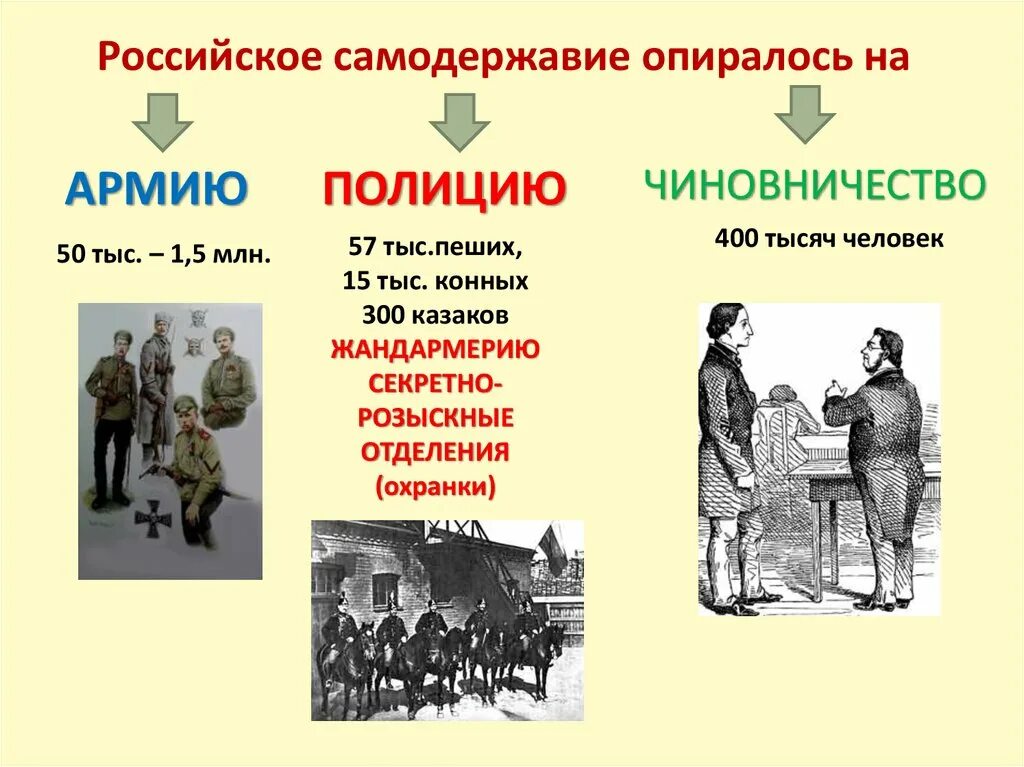 Российское самодержавие опиралось на

АРМИЮ

50 тыс. – 1,5 млн.

ПОЛИЦИЮ

57 тыс.пеших,
15 тыс. конных
300 казаков

ЖАНДАРМЕРИЮ
СЕКРЕТНО-РОЗЫСКНЫЕ ОТДЕЛЕНИЯ
(охранки)

ЧИНОВНИЧЕСТВО

400 тысяч человек